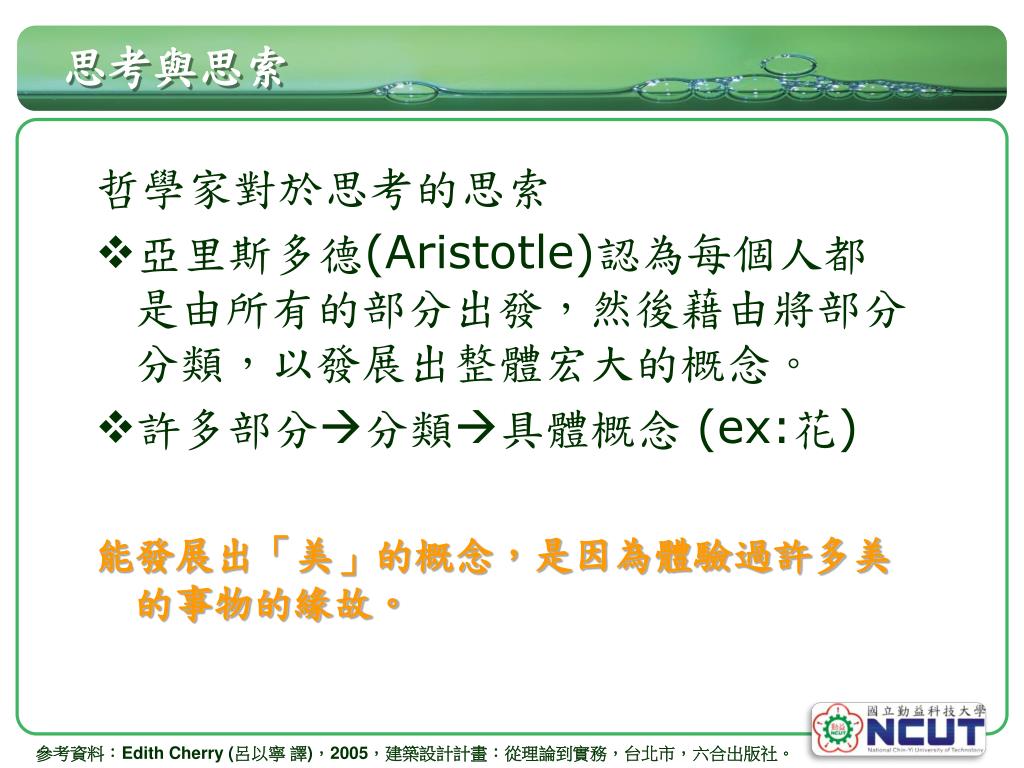 思考與思索

哲學家對於思考的思索

❖亞里斯多德(Aristotle)認為每個人都是由所有的部分出發，然後藉由將部分分類，以發展出整體宏大的概念。

❖許多部分→分類→具體概念 (ex:花)

能發展出「美」的概念，是因為體驗過許多美的事物的緣故。

參考資料：Edith Cherry (呂以寧 譯)，2005，建築設計計畫：從理論到實務，台北市，六合出版社。

國立勤益科技大學 NCUT National Chin-Yi University of Technology